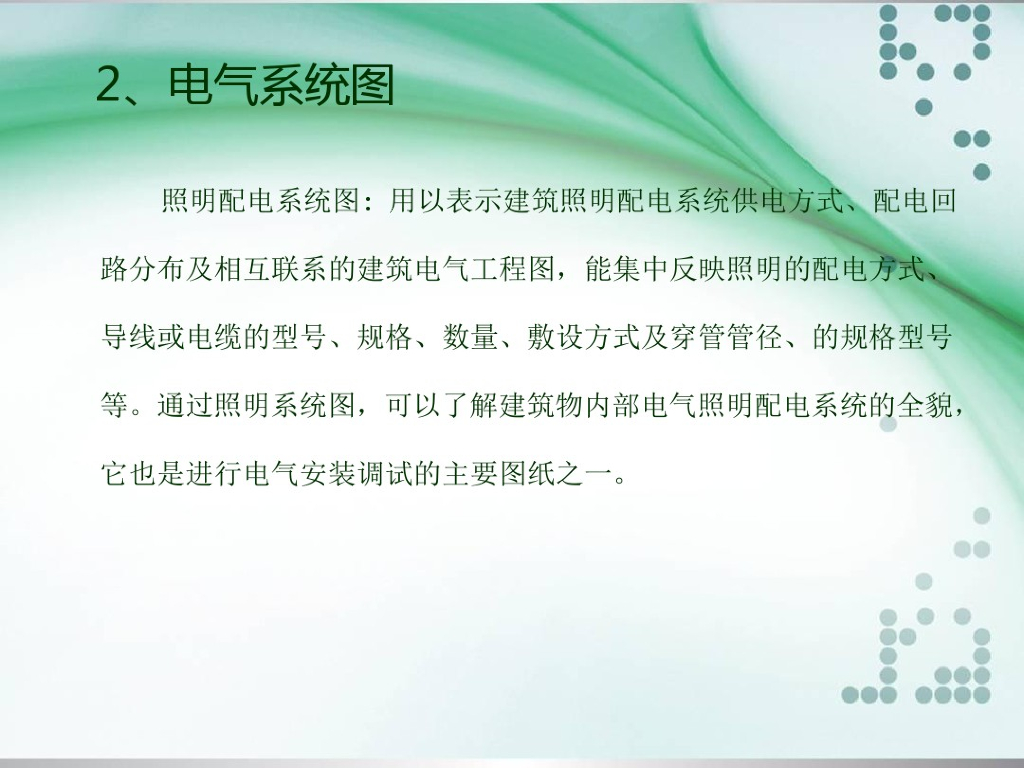 2、电气系统图

照明配电系统图：用以表示建筑照明配电系统供电方式、配电回路分布及相互联系的建筑电气工程图，能集中反映照明的配电方式、导线或电缆的型号、规格、数量、敷设方式及穿管管径、的规格型号等。通过照明系统图，可以了解建筑物内部电气照明配电系统的全貌，它也是进行电气安装调试的主要图纸之一。